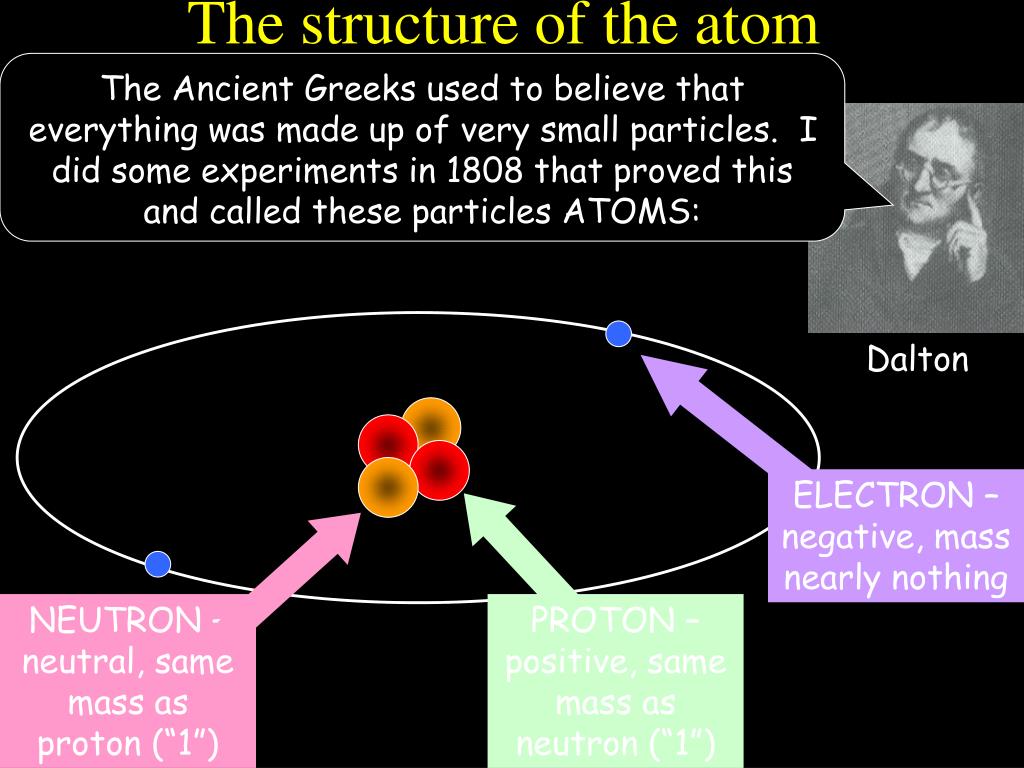 The structure of the atom

The Ancient Greeks used to believe that everything was made up of very small particles. I did some experiments in 1808 that proved this and called these particles ATOMS:

Dalton

ELECTRON – negative, mass nearly nothing

NEUTRON - neutral, same mass as proton (“1”)

PROTON – positive, same mass as neutron (“1”)